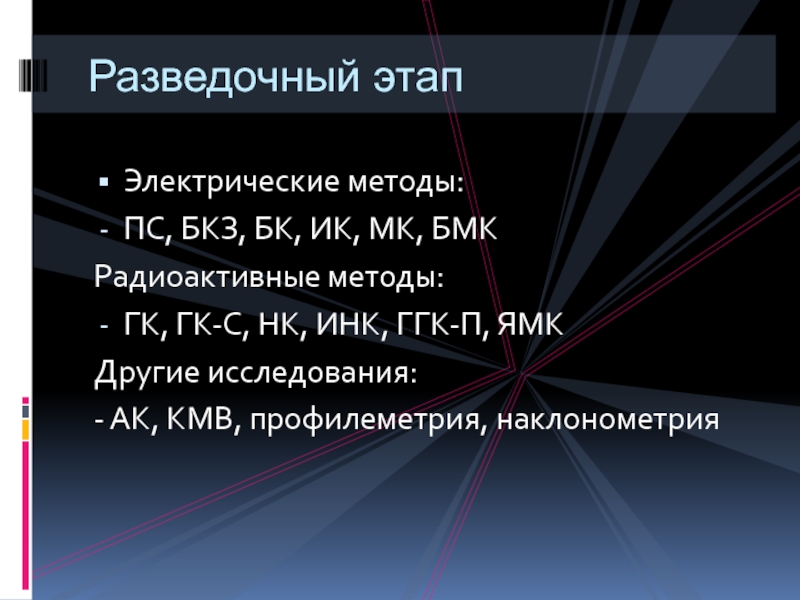 Разведочный этап

▪ Электрические методы:
- ПС, БКЗ, БК, ИК, МК, БМК
Радиоактивные методы:
- ГК, ГК-С, НК, ИНК, ГГК-П, ЯМК
Другие исследования:
- АК, КМВ, профилеметрия, наклонометрия